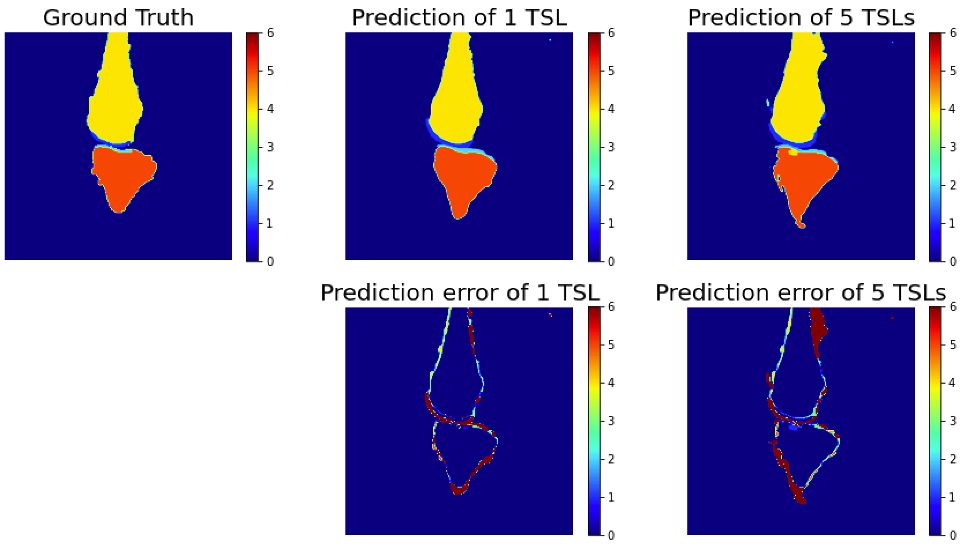 Ground Truth

6
5
4
3
2
1
0

Prediction of 1 TSL

6
5
4
3
2
1
0

Prediction of 5 TSLs

6
5
4
3
2
1
0

Prediction error of 1 TSL

6
5
4
3
2
1
0

Prediction error of 5 TSLs

6
5
4
3
2
1
0